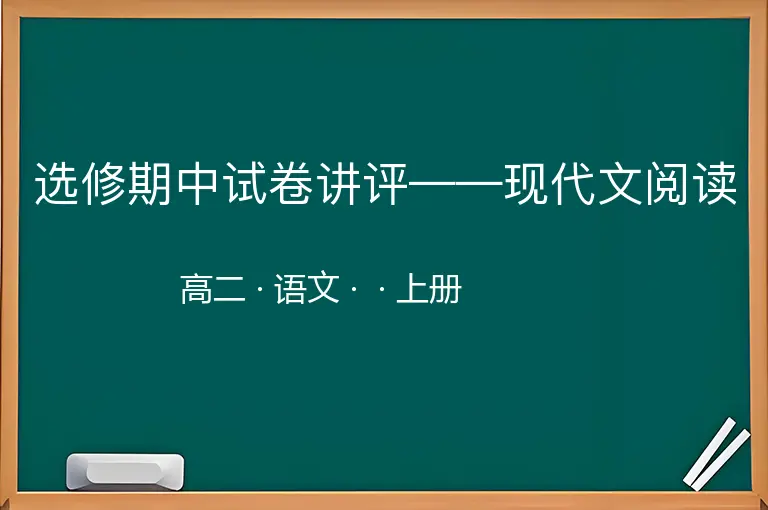 选修期中试卷讲评——现代文阅读

高二 · 语文 · · 上册